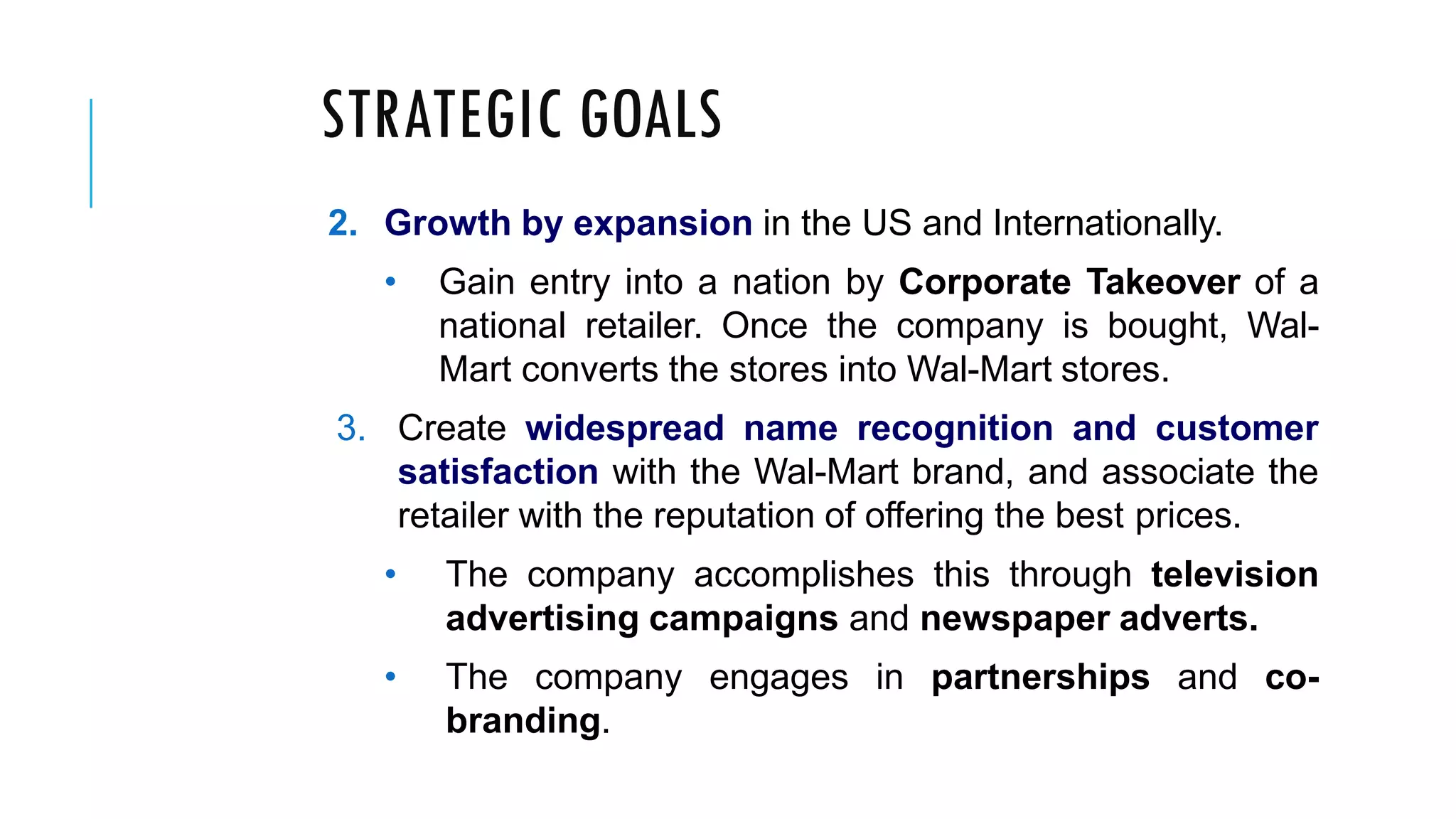 STRATEGIC GOALS

2. Growth by expansion in the US and Internationally.

• Gain entry into a nation by Corporate Takeover of a national retailer. Once the company is bought, Wal-Mart converts the stores into Wal-Mart stores.

3. Create widespread name recognition and customer satisfaction with the Wal-Mart brand, and associate the retailer with the reputation of offering the best prices.

• The company accomplishes this through television advertising campaigns and newspaper adverts.

• The company engages in partnerships and co-branding.